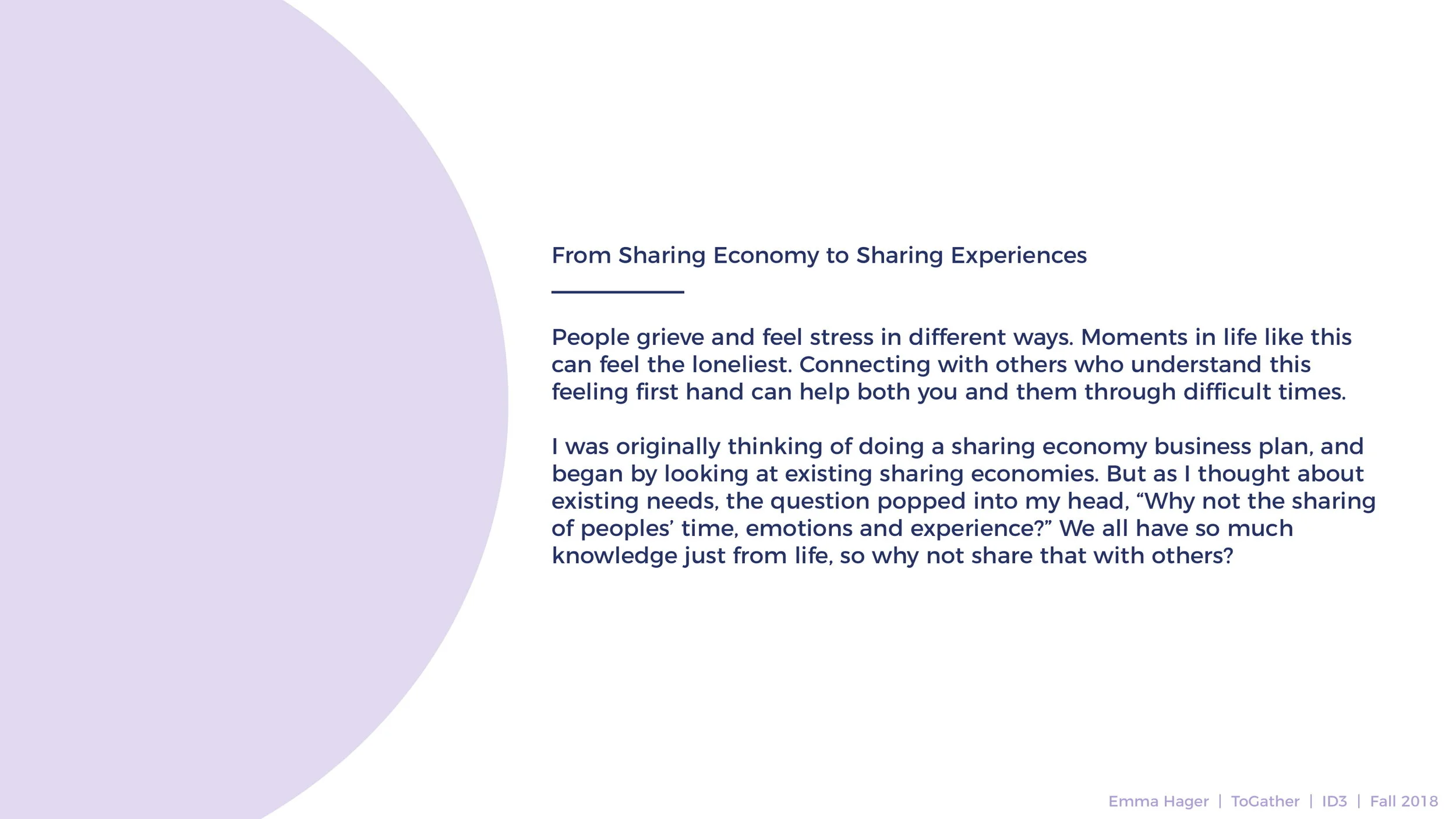 From Sharing Economy to Sharing Experiences

People grieve and feel stress in different ways. Moments in life like this can feel the loneliest. Connecting with others who understand this feeling first hand can help both you and them through difficult times.

I was originally thinking of doing a sharing economy business plan, and began by looking at existing sharing economies. But as I thought about existing needs, the question popped into my head, “Why not the sharing of peoples’ time, emotions and experience?” We all have so much knowledge just from life, so why not share that with others?

Emma Hager | ToGather | ID3 | Fall 2018